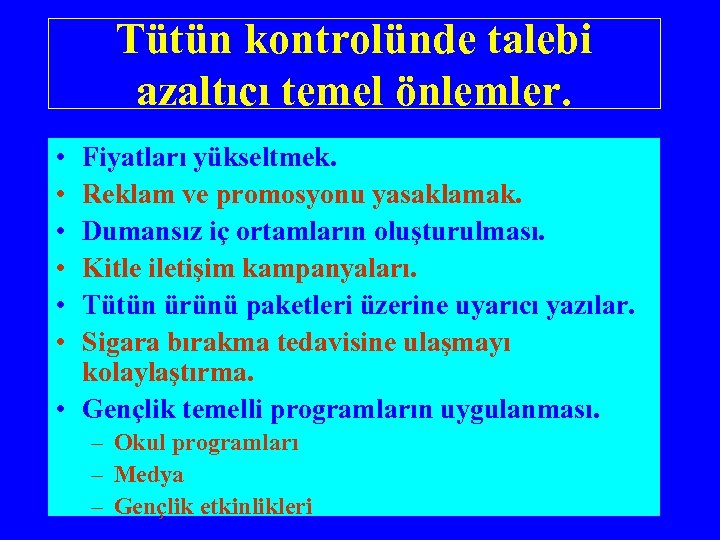 Tütün kontrolünde talebi azaltıcı temel önlemler.

• Fiyatları yükseltmek.
• Reklam ve promosyonu yasaklamak.
• Dumansız iç ortamların oluşturulması.
• Kitle iletişim kampanyaları.
• Tütün ürünü paketleri üzerine uyarıcı yazılar.
• Sigara bırakma tedavisine ulaşmayı kolaylaştırma.
• Gençlik temelli programların uygulanması.
– Okul programları
– Medya
– Gençlik etkinlikleri